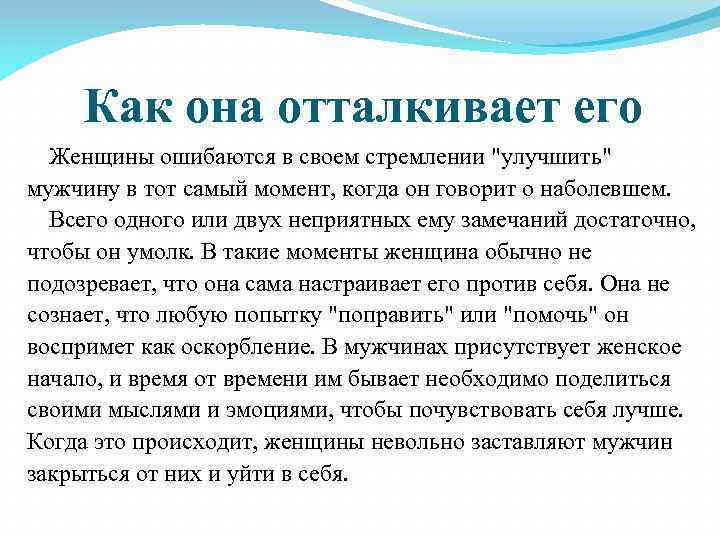 Как она отталкивает его

Женщины ошибаются в своем стремлении "улучшить" мужчину в тот самый момент, когда он говорит о наболевшем.

Всего одного или двух неприятных ему замечаний достаточно, чтобы он умолк. В такие моменты женщина обычно не подозревает, что она сама настраивает его против себя. Она не сознает, что любую попытку "поправить" или "помочь" он воспримет как оскорбление. В мужчинах присутствует женское начало, и время от времени им бывает необходимо поделиться своими мыслями и эмоциями, чтобы почувствовать себя лучше. Когда это происходит, женщины невольно заставляют мужчин закрыться от них и уйти в себя.